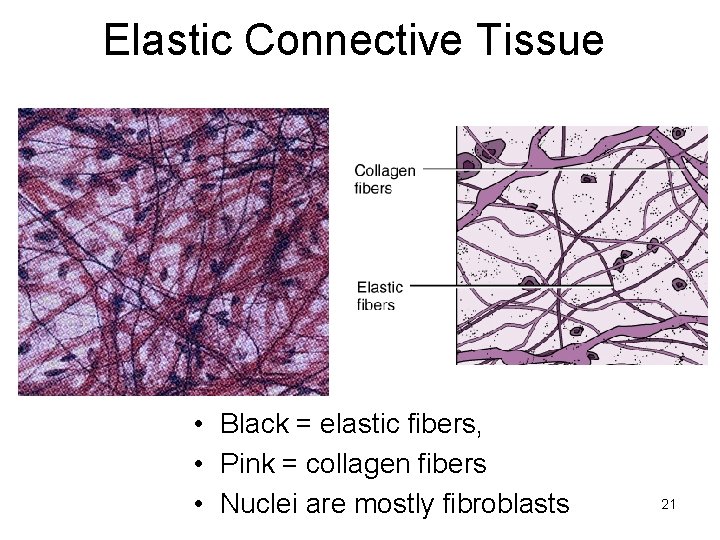 Elastic Connective Tissue

Collagen fibers

Elastic fibers

• Black = elastic fibers,
• Pink = collagen fibers
• Nuclei are mostly fibroblasts

21